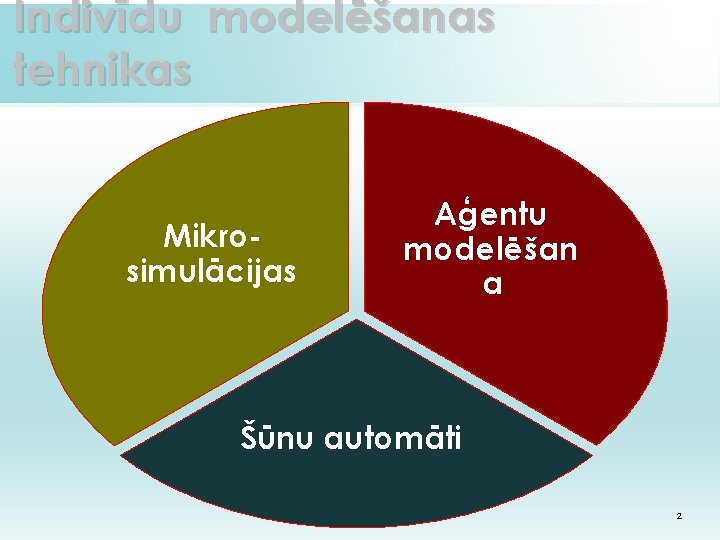 Indivīdu modelēšanas tehnikas

Mikro-simulācijas

Aģentu modelēšana

Šūnu automāti

2